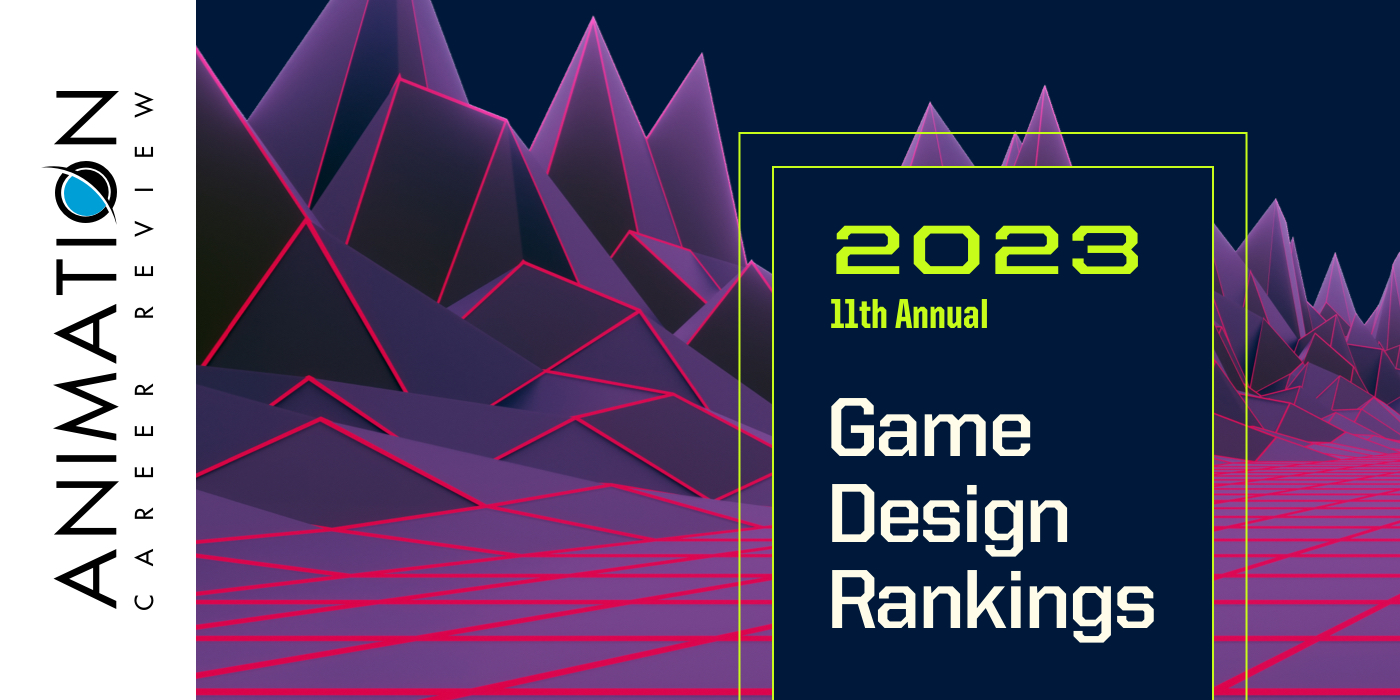 ANIMATION
CAREER REVIEW

2023
11th Annual

Game Design Rankings